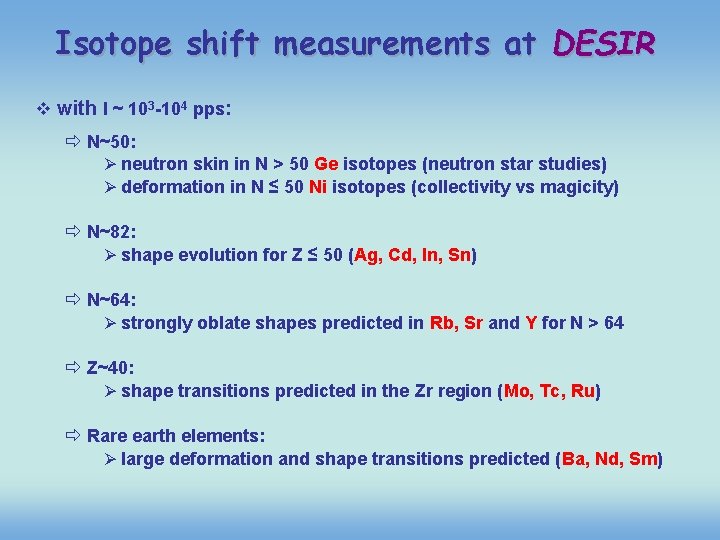 Isotope shift measurements at DESIR

❖ with I ~ $10^3$-$10^4$ pps:

⇨ N~50:
➢ neutron skin in N > 50 Ge isotopes (neutron star studies)
➢ deformation in N ≤ 50 Ni isotopes (collectivity vs magicity)

⇨ N~82:
➢ shape evolution for Z ≤ 50 (Ag, Cd, In, Sn)

⇨ N~64:
➢ strongly oblate shapes predicted in Rb, Sr and Y for N > 64

⇨ Z~40:
➢ shape transitions predicted in the Zr region (Mo, Tc, Ru)

⇨ Rare earth elements:
➢ large deformation and shape transitions predicted (Ba, Nd, Sm)